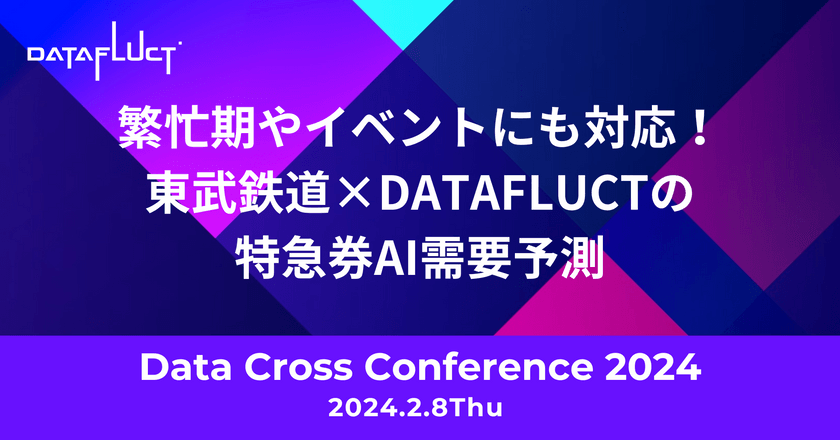 DATAFLUCT

繁忙期やイベントにも対応！
東武鉄道×DATAFLUCTの
特急券AI需要予測

Data Cross Conference 2024
2024.2.8Thu